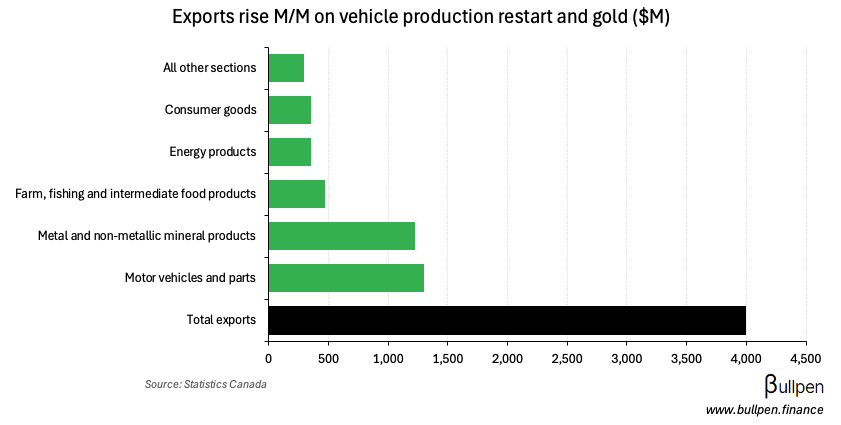 Exports rise M/M on vehicle production restart and gold ($M)

All other sections
Consumer goods
Energy products
Farm, fishing and intermediate food products
Metal and non-metallic mineral products
Motor vehicles and parts
Total exports

0
500
1,000
1,500
2,000
2,500
3,000
3,500
4,000
4,500

Source: Statistics Canada

βullpen
www.bullpen.finance